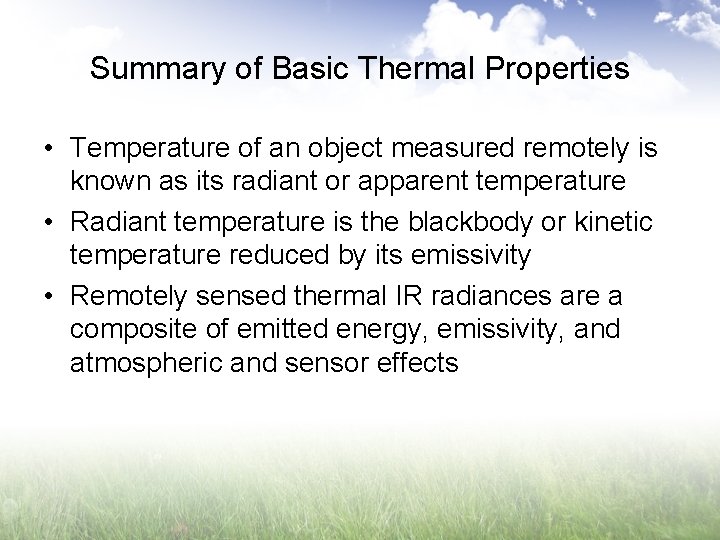 Summary of Basic Thermal Properties

• Temperature of an object measured remotely is known as its radiant or apparent temperature

• Radiant temperature is the blackbody or kinetic temperature reduced by its emissivity

• Remotely sensed thermal IR radiances are a composite of emitted energy, emissivity, and atmospheric and sensor effects